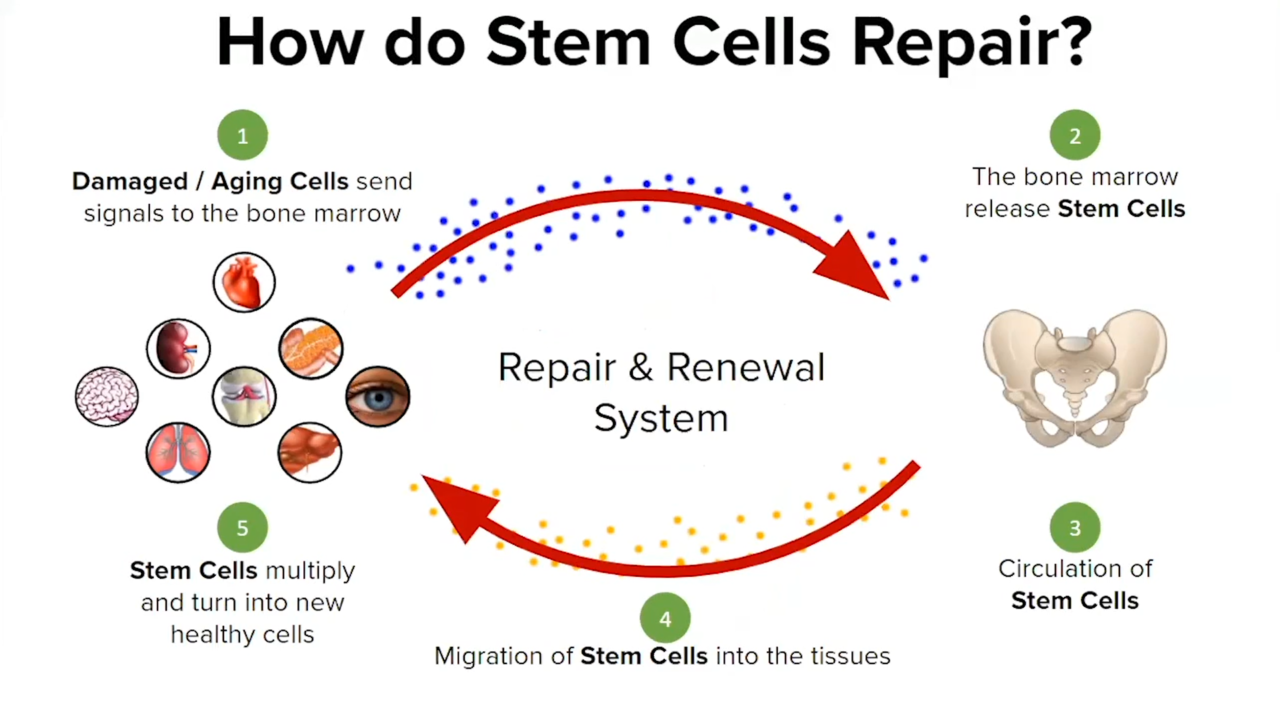 How do Stem Cells Repair?

1

Damaged / Aging Cells send signals to the bone marrow

2

The bone marrow release Stem Cells

Repair & Renewal System

3

Circulation of Stem Cells

4

Migration of Stem Cells into the tissues

5

Stem Cells multiply and turn into new healthy cells